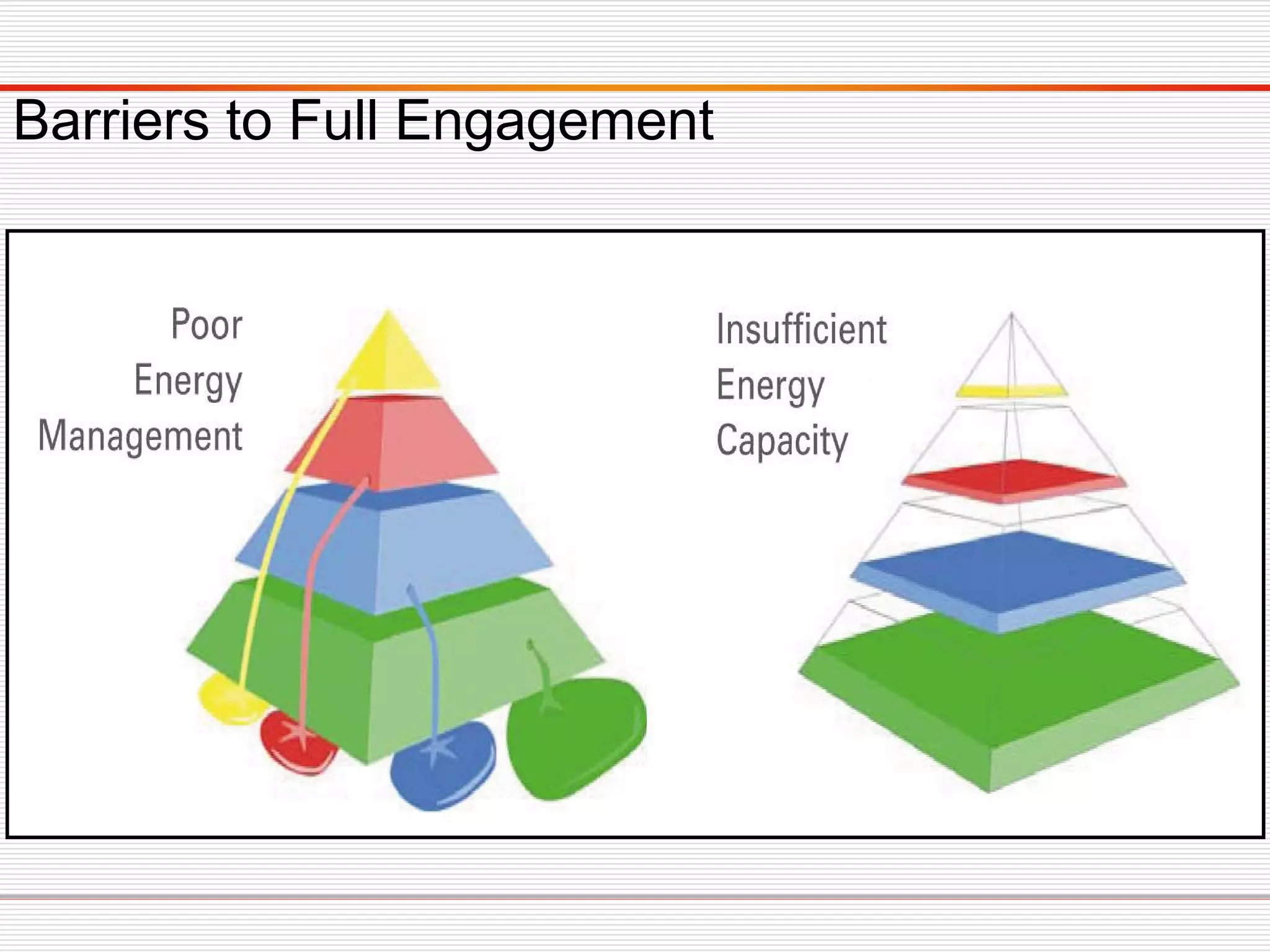 Barriers to Full Engagement

Poor Energy Management

Insufficient Energy Capacity